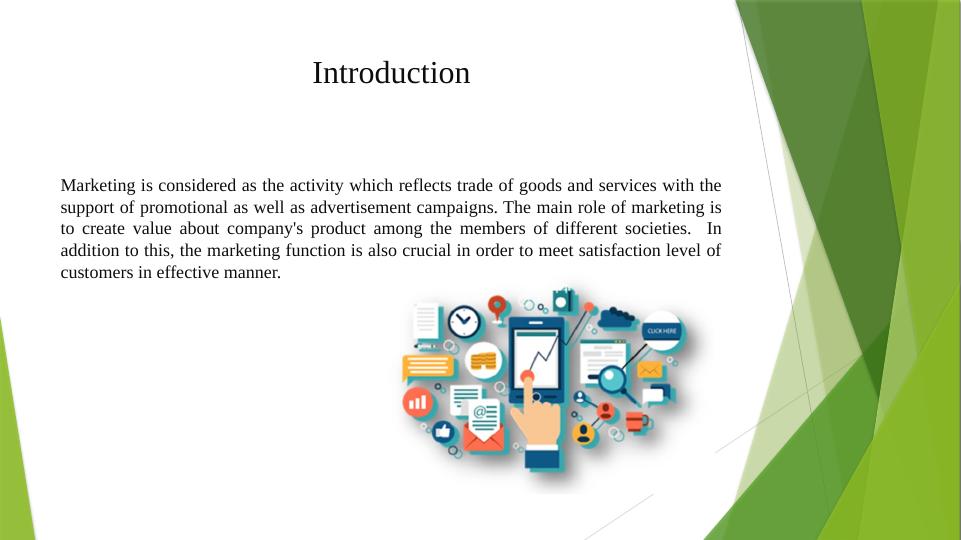 Introduction

Marketing is considered as the activity which reflects trade of goods and services with the support of promotional as well as advertisement campaigns. The main role of marketing is to create value about company's product among the members of different societies. In addition to this, the marketing function is also crucial in order to meet satisfaction level of customers in effective manner.

CLICK HERE